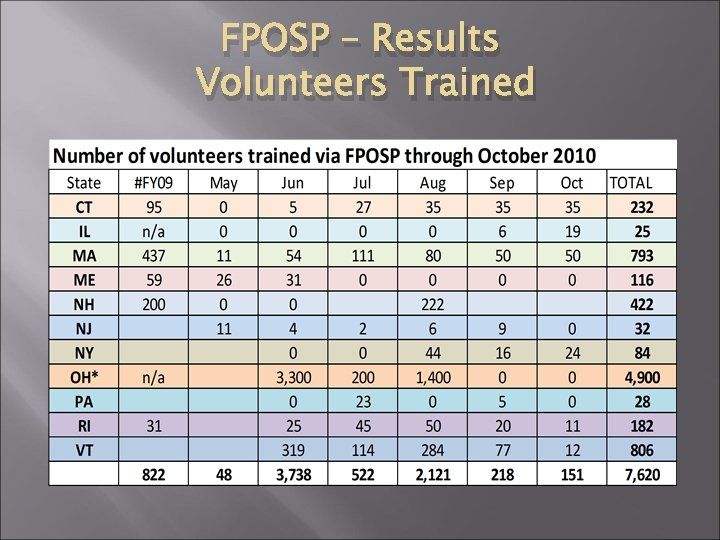 FPOSP – Results
Volunteers Trained

Number of volunteers trained via FPOSP through October 2010

| State | #FY09 | May | Jun | Jul | Aug | Sep | Oct | TOTAL |
|---|---|---|---|---|---|---|---|---|
| CT | 95 | 0 | 5 | 27 | 35 | 35 | 35 | 232 |
| IL | n/a | 0 | 0 | 0 | 0 | 6 | 19 | 25 |
| MA | 437 | 11 | 54 | 111 | 80 | 50 | 50 | 793 |
| ME | 59 | 26 | 31 | 0 | 0 | 0 | 0 | 116 |
| NH | 200 | 0 | 0 | | 222 | | | 422 |
| NJ | | 11 | 4 | 2 | 6 | 9 | 0 | 32 |
| NY | | | 0 | 0 | 44 | 16 | 24 | 84 |
| OH* | n/a | | 3,300 | 200 | 1,400 | 0 | 0 | 4,900 |
| PA | | | 0 | 23 | 0 | 5 | 0 | 28 |
| RI | 31 | | 25 | 45 | 50 | 20 | 11 | 182 |
| VT | | | 319 | 114 | 284 | 77 | 12 | 806 |
| | 822 | 48 | 3,738 | 522 | 2,121 | 218 | 151 | 7,620 |